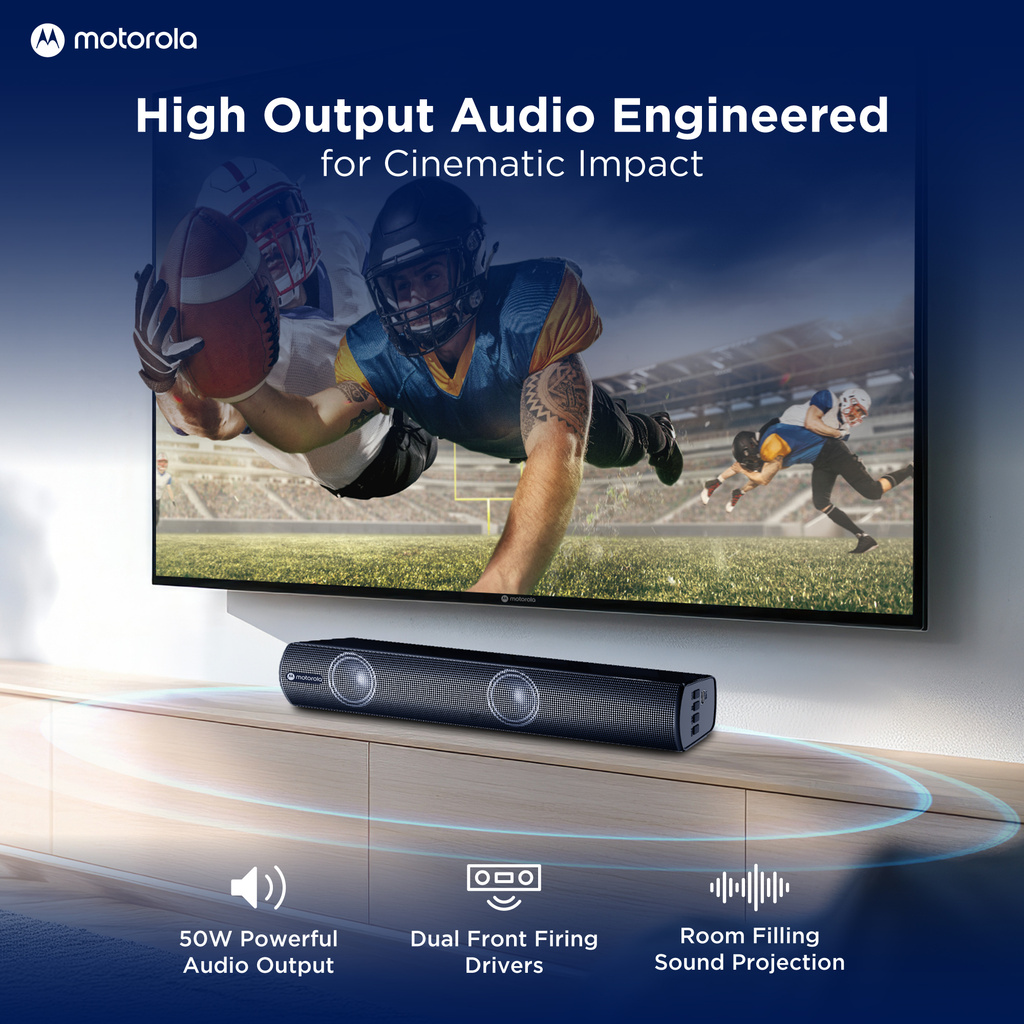 motorola

High Output Audio Engineered
for Cinematic Impact

motorola

motorola

50W Powerful Audio Output

Dual Front Firing Drivers

Room Filling Sound Projection